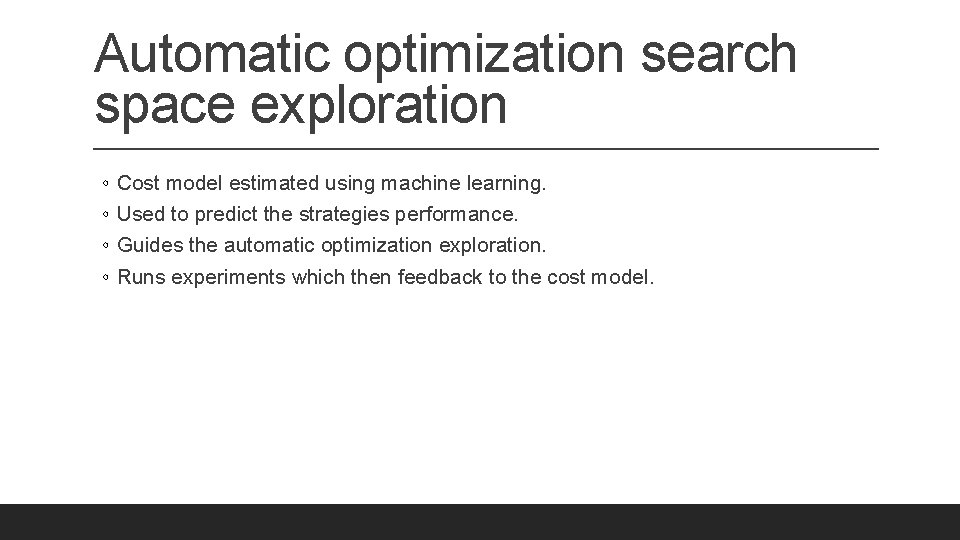 Automatic optimization search space exploration

◦ Cost model estimated using machine learning.
◦ Used to predict the strategies performance.
◦ Guides the automatic optimization exploration.
◦ Runs experiments which then feedback to the cost model.